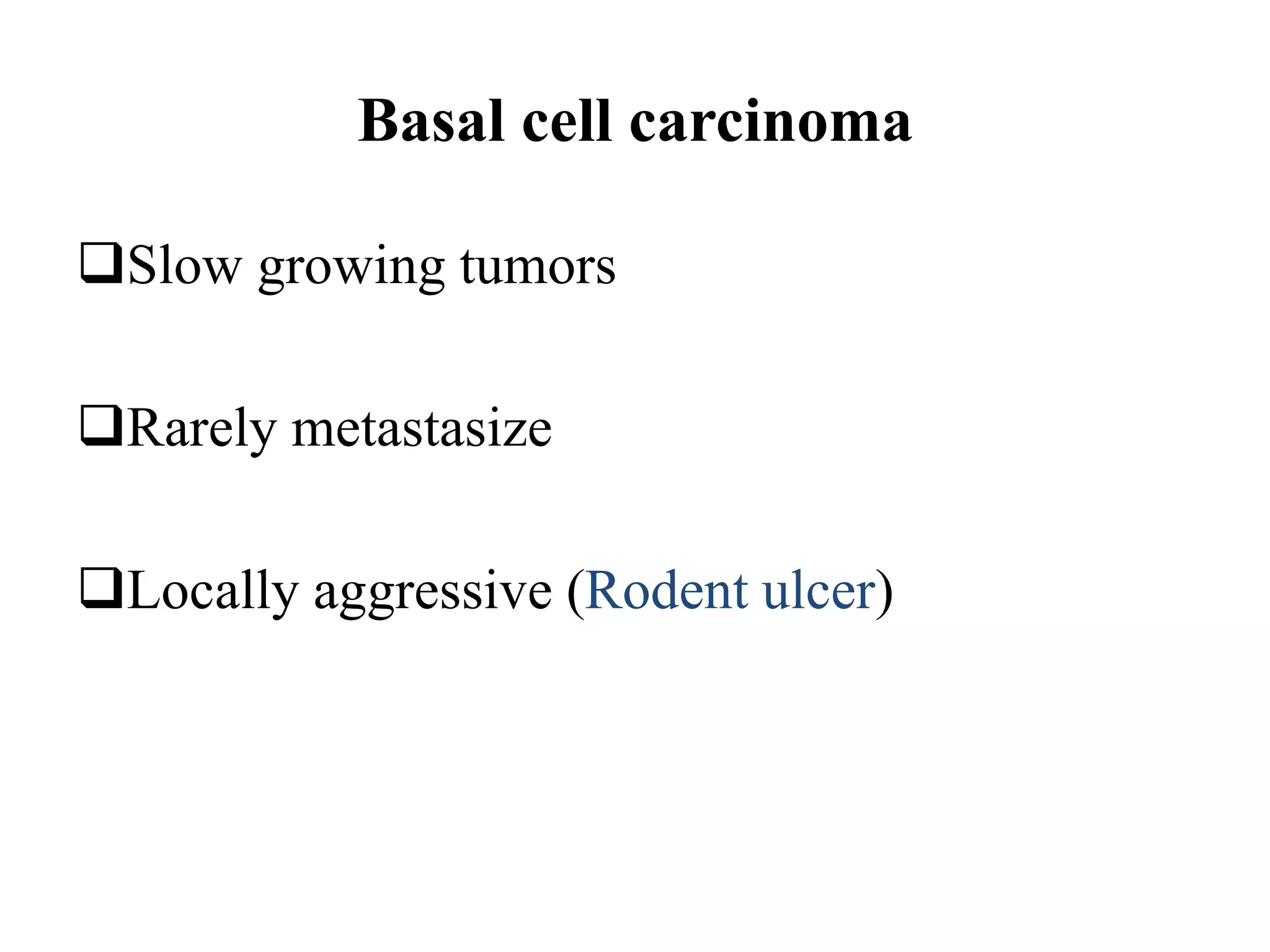 Basal cell carcinoma

❑Slow growing tumors

❑Rarely metastasize

❑Locally aggressive (Rodent ulcer)